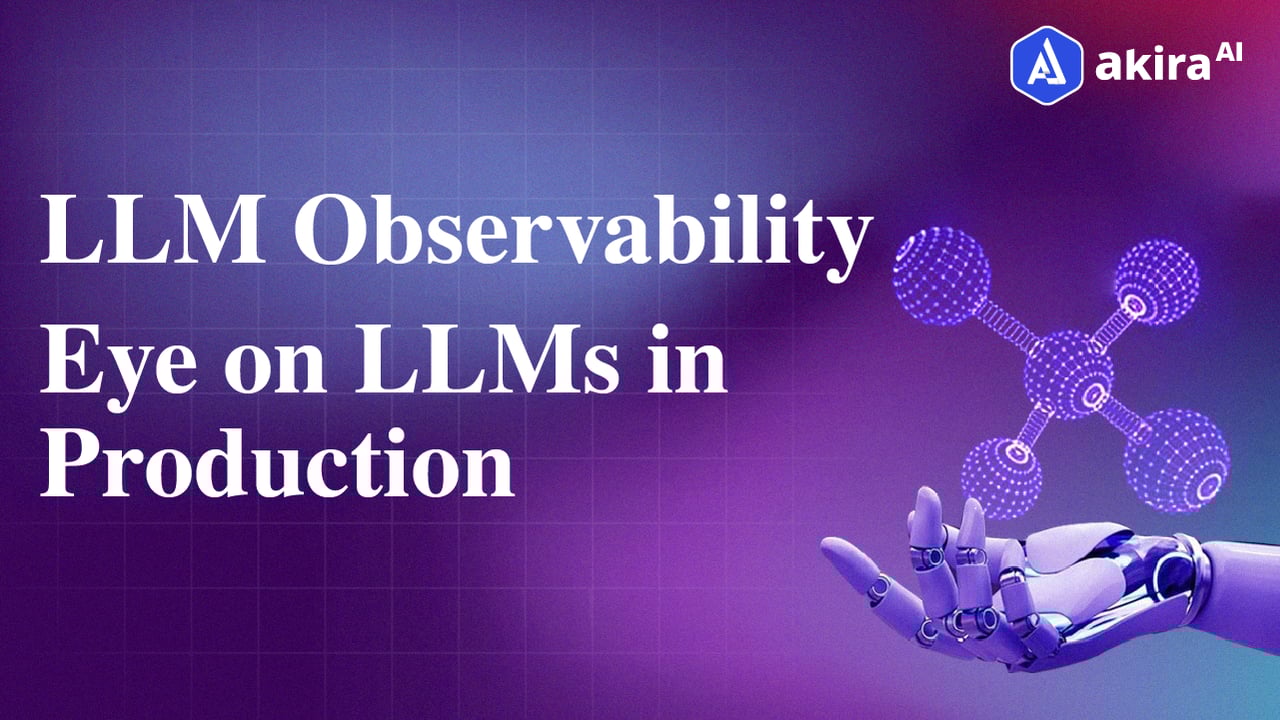 akira AI

LLM Observability Eye on LLMs in Production